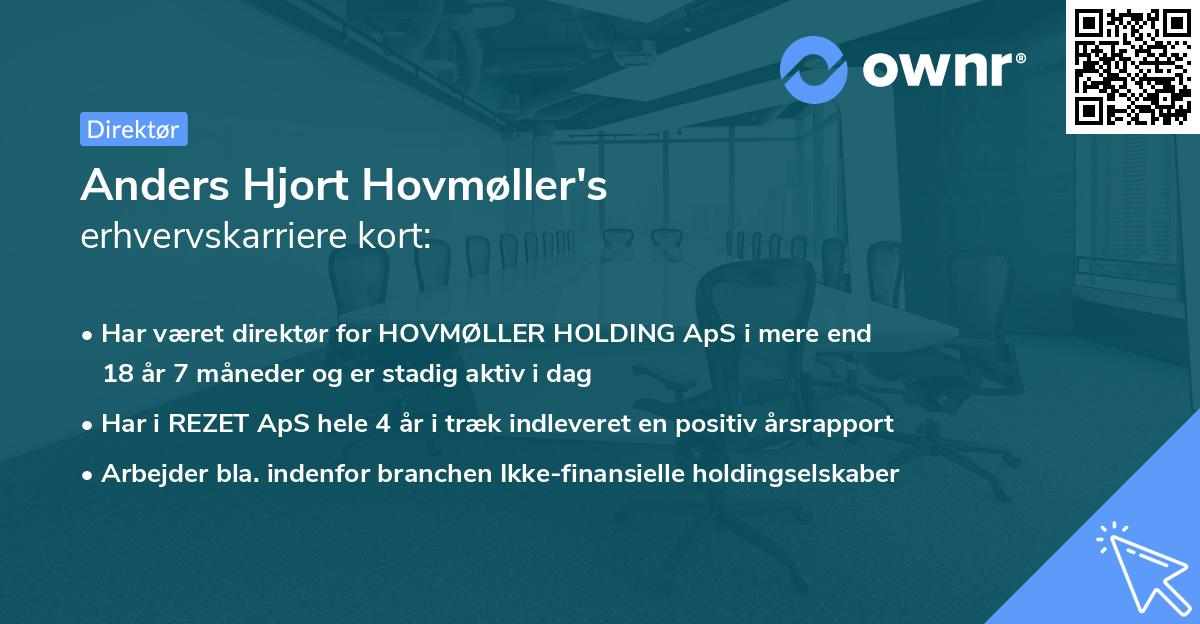 ownr®

Direktør

Anders Hjort Hovmøller's
erhvervskarriere kort:

• Har været direktør for HOVMØLLER HOLDING ApS i mere end 18 år 7 måneder og er stadig aktiv i dag
• Har i REZET ApS hele 4 år i træk indleveret en positiv årsrapport
• Arbejder bla. indenfor branchen Ikke-finansielle holdingselskaber